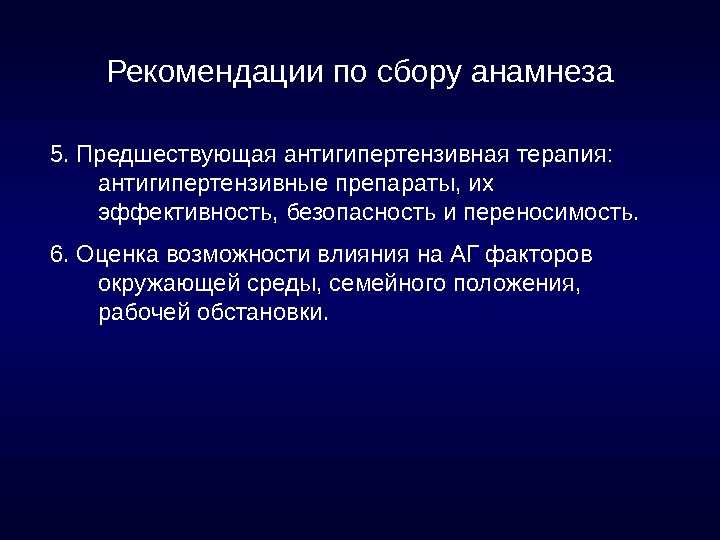 Рекомендации по сбору анамнеза

5. Предшествующая антигипертензивная терапия: антигипертензивные препараты, их эффективность, безопасность и переносимость.

6. Оценка возможности влияния на АГ факторов окружающей среды, семейного положения, рабочей обстановки.